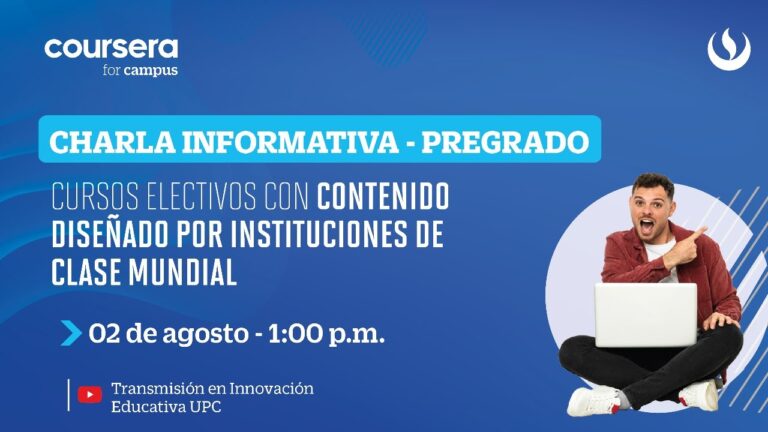 coursera
for campus

CHARLA INFORMATIVA - PREGRADO

CURSOS ELECTIVOS CON CONTENIDO DISEÑADO POR INSTITUCIONES DE CLASE MUNDIAL

02 de agosto - 1:00 p.m.

Transmisión en Innovación Educativa UPC